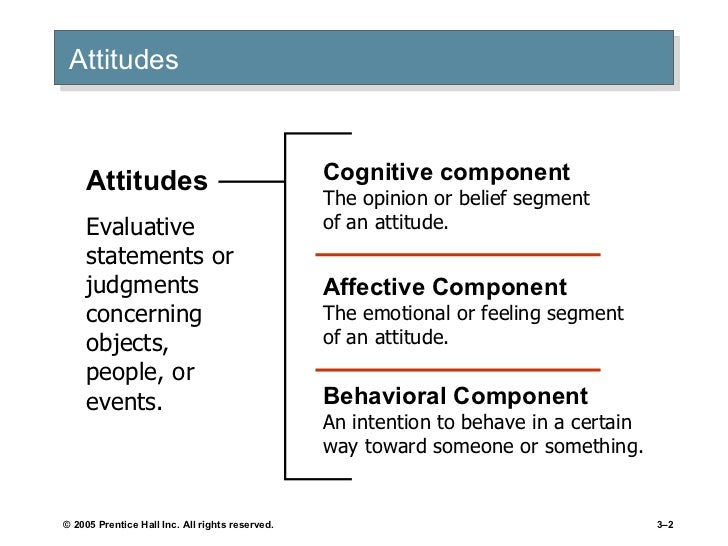 Attitudes

Attitudes

Evaluative statements or judgments concerning objects, people, or events.

Cognitive component
The opinion or belief segment of an attitude.

Affective Component
The emotional or feeling segment of an attitude.

Behavioral Component
An intention to behave in a certain way toward someone or something.

© 2005 Prentice Hall Inc. All rights reserved.

3–2